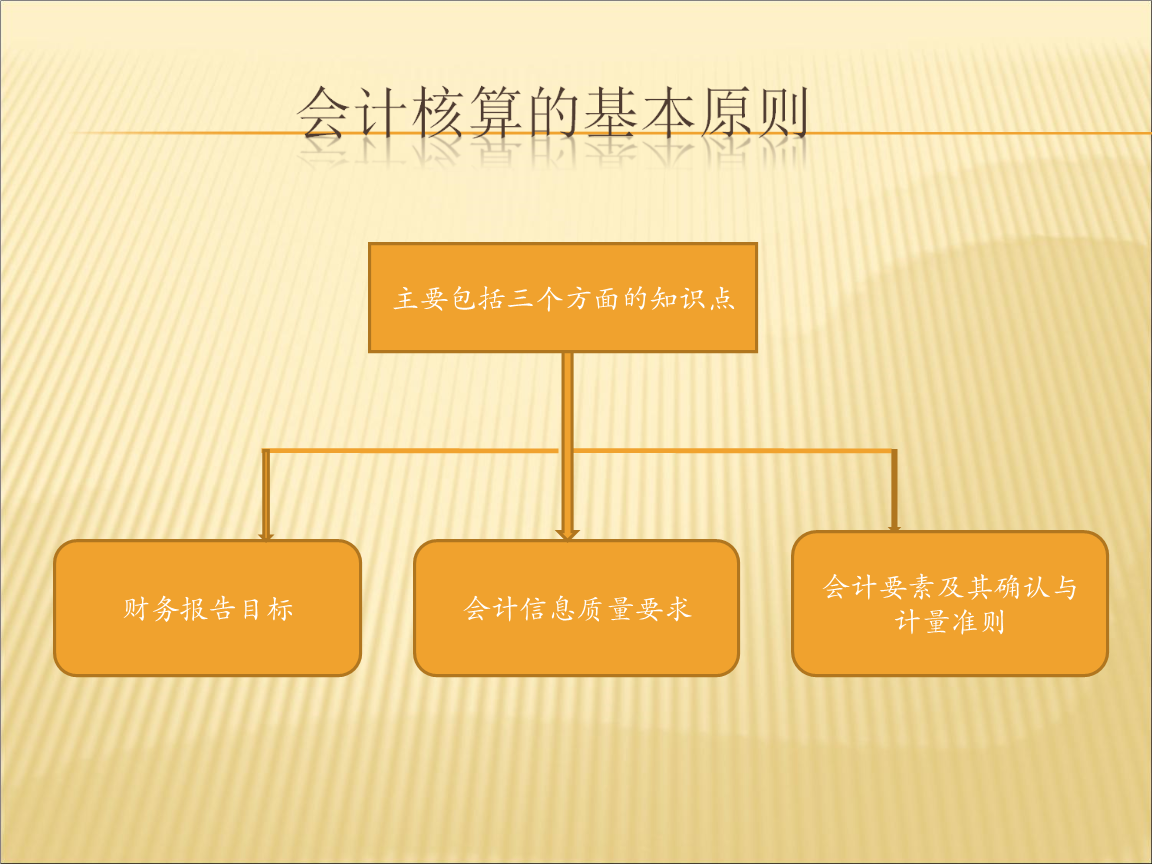 会计核算的基本原则

主要包括三个方面的知识点

财务报告目标

会计信息质量要求

会计要素及其确认与计量准则